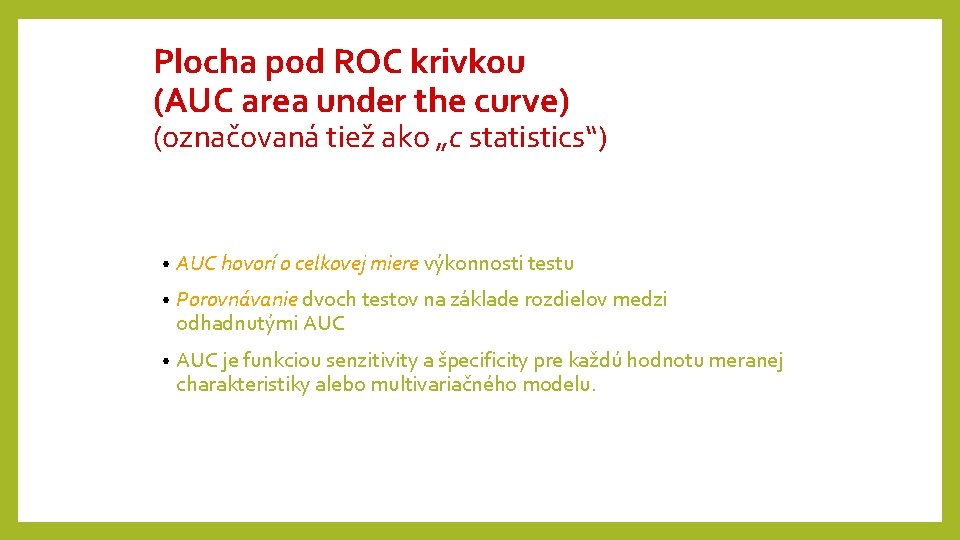 Plocha pod ROC krivkou
(AUC area under the curve)
(označovaná tiež ako „c statistics“)

• AUC hovorí o celkovej miere výkonnosti testu
• Porovnávanie dvoch testov na základe rozdielov medzi odhadnutými AUC
• AUC je funkciou senzitivity a špecificity pre každú hodnotu meranej charakteristiky alebo multivariačného modelu.